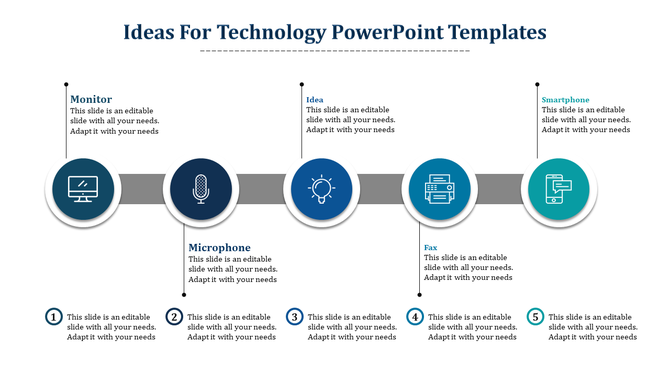 Ideas For Technology PowerPoint Templates

Monitor
This slide is an editable slide with all your needs. Adapt it with your needs

Idea
This slide is an editable slide with all your needs. Adapt it with your needs

Smartphone
This slide is an editable slide with all your needs. Adapt it with your needs

Microphone
This slide is an editable slide with all your needs. Adapt it with your needs

Fax
This slide is an editable slide with all your needs. Adapt it with your needs

1 This slide is an editable slide with all your needs. Adapt it with your needs

2 This slide is an editable slide with all your needs. Adapt it with your needs

3 This slide is an editable slide with all your needs. Adapt it with your needs

4 This slide is an editable slide with all your needs. Adapt it with your needs

5 This slide is an editable slide with all your needs. Adapt it with your needs